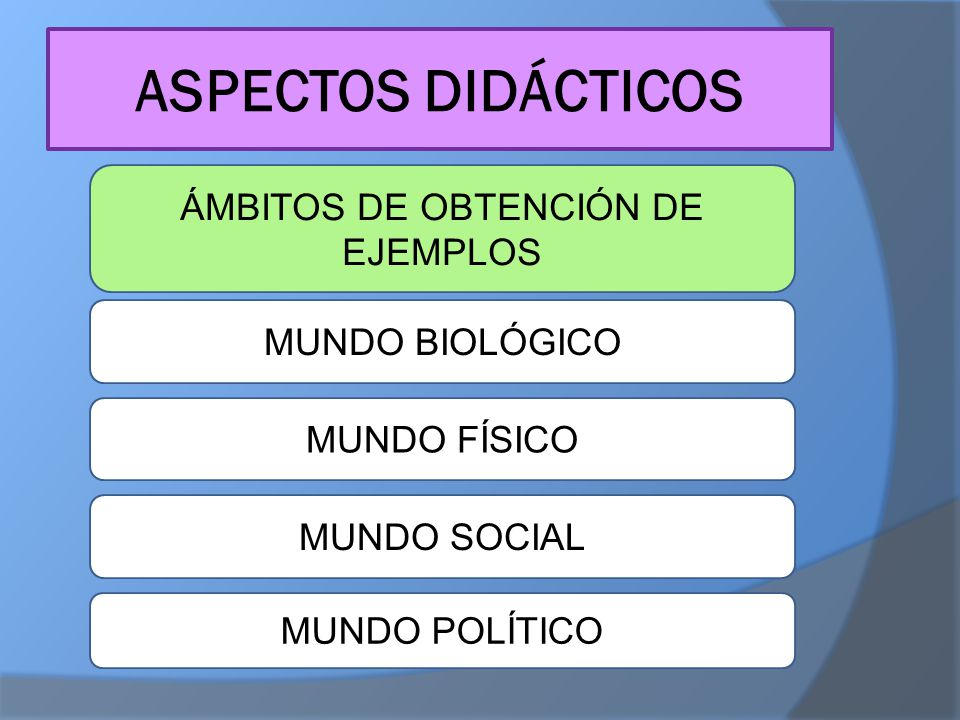 ASPECTOS DIDÁCTICOS

ÁMBITOS DE OBTENCIÓN DE EJEMPLOS

MUNDO BIOLÓGICO

MUNDO FÍSICO

MUNDO SOCIAL

MUNDO POLÍTICO